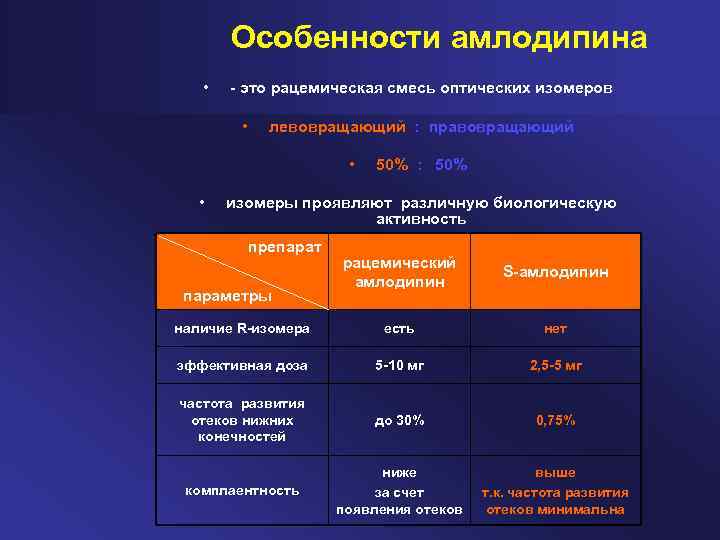 Особенности амлодипина

• - это рацемическая смесь оптических изомеров

• левовращающий : правовращающий

• 50% : 50%

• изомеры проявляют различную биологическую активность

| препарат / параметры | рацемический амлодипин | S-амлодипин |
|---|---|---|
| наличие R-изомера | есть | нет |
| эффективная доза | 5-10 мг | 2,5-5 мг |
| частота развития отеков нижних конечностей | до 30% | 0,75% |
| комплаентность | ниже за счет появления отеков | выше т.к. частота развития отеков минимальна |